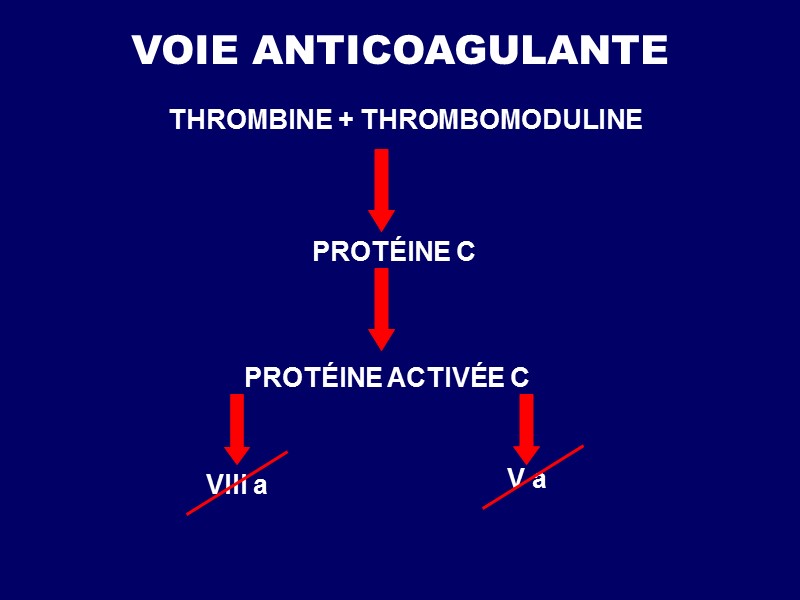 VOIE ANTICOAGULANTE

THROMBINE + THROMBOMODULINE

PROTÉINE C

PROTÉINE ACTIVÉE C

VIII a

V a